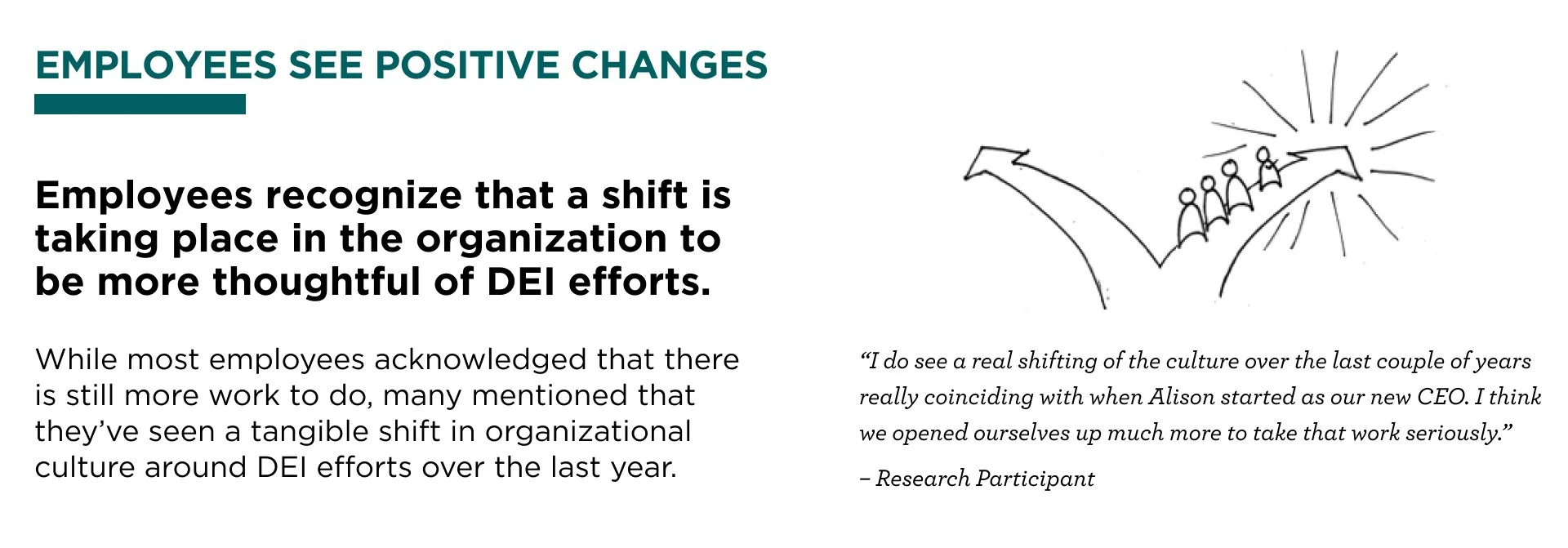 EMPLOYEES SEE POSITIVE CHANGES

Employees recognize that a shift is taking place in the organization to be more thoughtful of DEI efforts.

While most employees acknowledged that there is still more work to do, many mentioned that they've seen a tangible shift in organizational culture around DEI efforts over the last year.

"I do see a real shifting of the culture over the last couple of years really coinciding with when Alison started as our new CEO. I think we opened ourselves up much more to take that work seriously."

– Research Participant